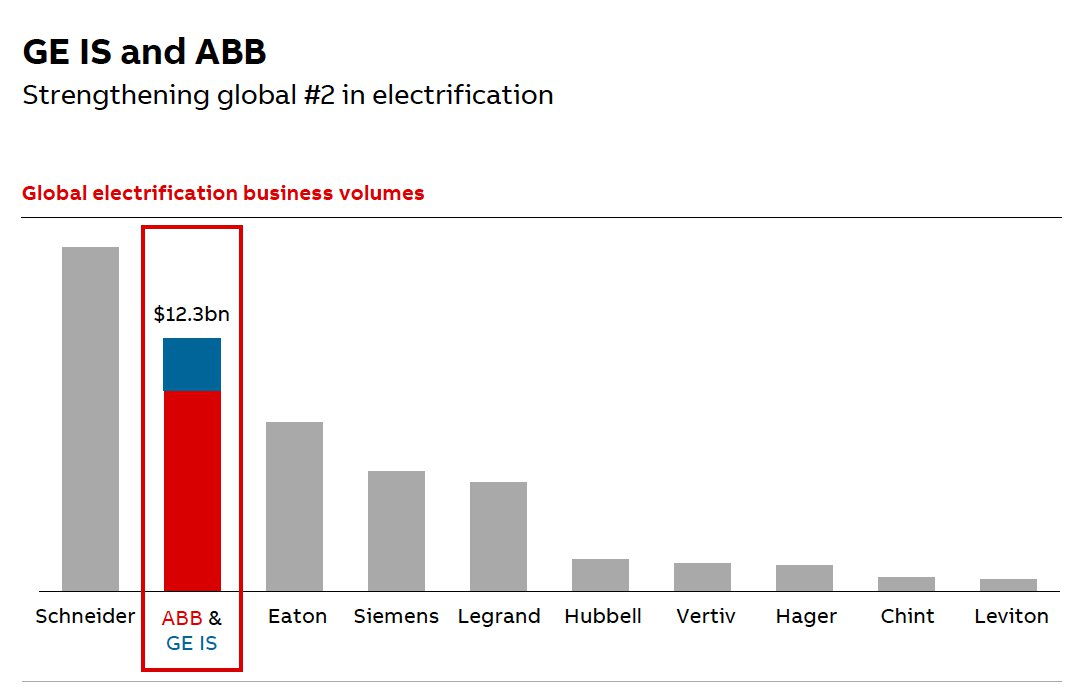 GE IS and ABB
Strengthening global #2 in electrification

Global electrification business volumes

$12.3bn

Schneider
ABB & GE IS
Eaton
Siemens
Legrand
Hubbell
Vertiv
Hager
Chint
Leviton